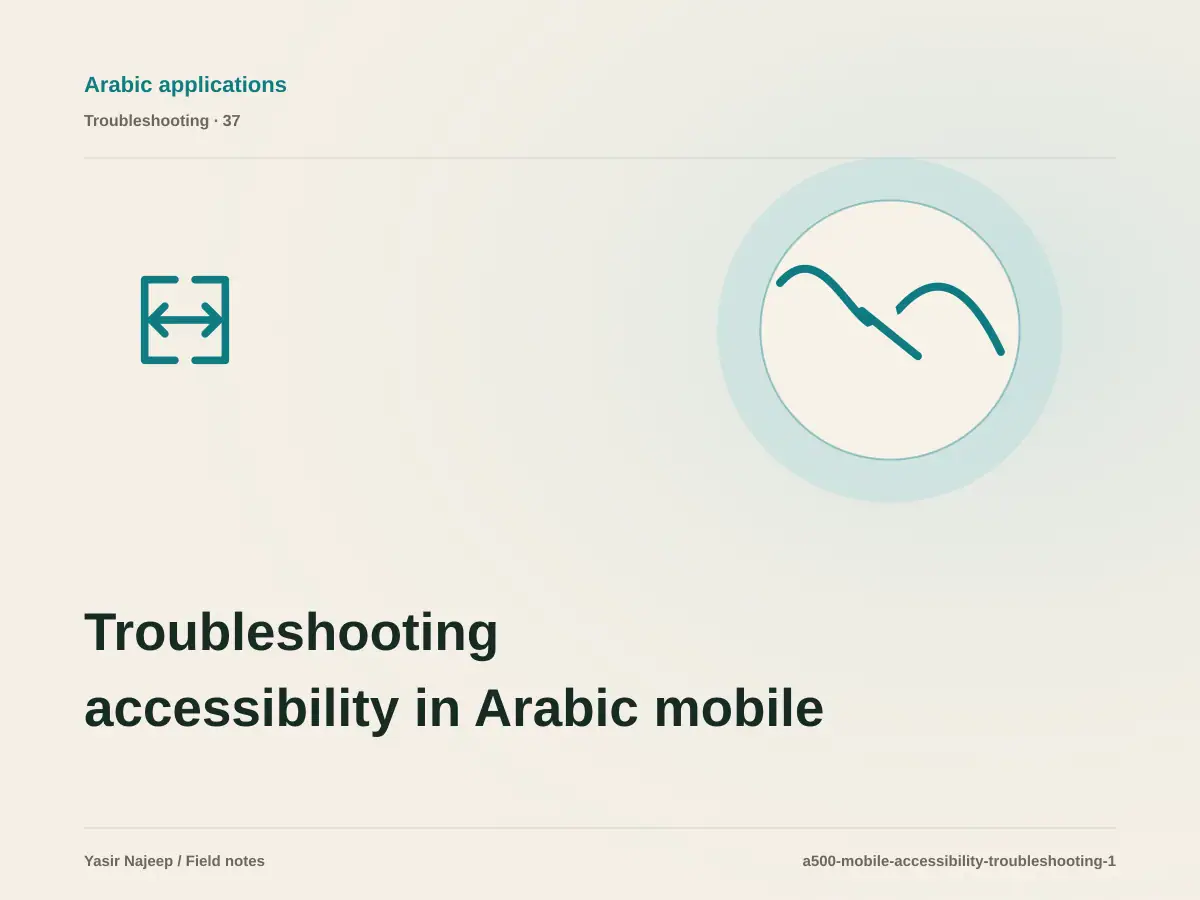 Arabic applications
Troubleshooting · 37

Troubleshooting accessibility in Arabic mobile

Yasir Najeep / Field notes
a500-mobile-accessibility-troubleshooting-1